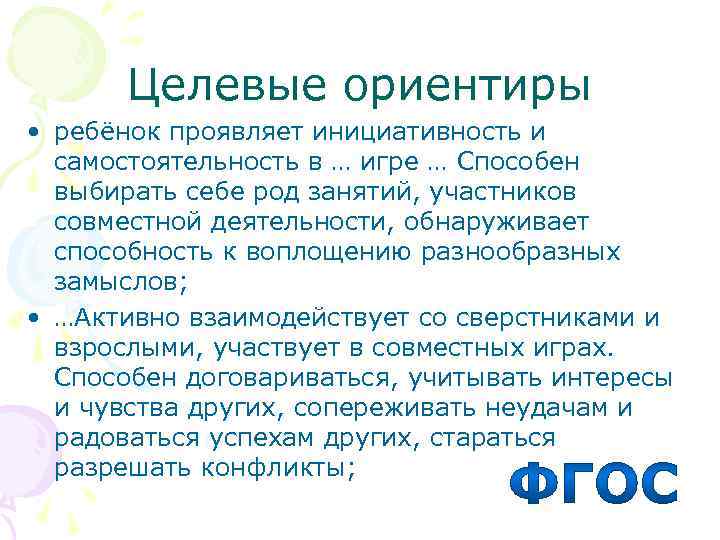 Целевые ориентиры

• ребёнок проявляет инициативность и самостоятельность в … игре … Способен выбирать себе род занятий, участников совместной деятельности, обнаруживает способность к воплощению разнообразных замыслов;

• …Активно взаимодействует со сверстниками и взрослыми, участвует в совместных играх. Способен договариваться, учитывать интересы и чувства других, сопереживать неудачам и радоваться успехам других, стараться разрешать конфликты;

ФГОС